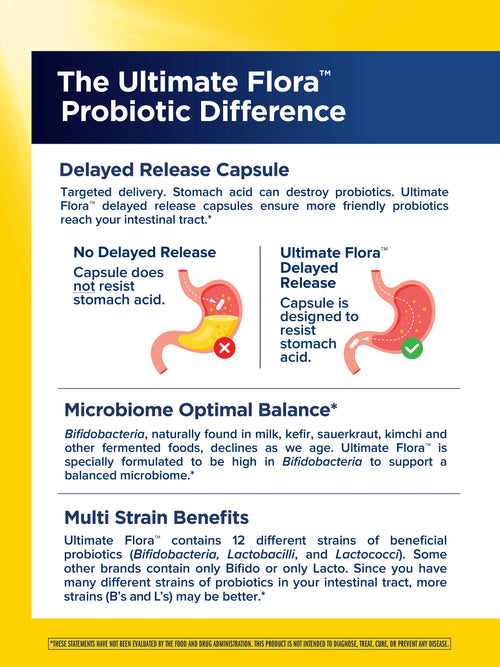 The Ultimate Flora™ Probiotic Difference

Delayed Release Capsule

Targeted delivery. Stomach acid can destroy probiotics. Ultimate Flora™ delayed release capsules ensure more friendly probiotics reach your intestinal tract.*

No Delayed Release

Capsule does not resist stomach acid.

Ultimate Flora™ Delayed Release

Capsule is designed to resist stomach acid.

Microbiome Optimal Balance*

Bifidobacteria, naturally found in milk, kefir, sauerkraut, kimchi and other fermented foods, declines as we age. Ultimate Flora™ is specially formulated to be high in Bifidobacteria to support a balanced microbiome.*

Multi Strain Benefits

Ultimate Flora™ contains 12 different strains of beneficial probiotics (Bifidobacteria, Lactobacilli, and Lactococci). Some other brands contain only Bifido or only Lacto. Since you have many different strains of probiotics in your intestinal tract, more strains (B's and L's) may be better.*

*THESE STATEMENTS HAVE NOT BEEN EVALUATED BY THE FOOD AND DRUG ADMINISTRATION. THIS PRODUCT IS NOT INTENDED TO DIAGNOSE, TREAT, CURE, OR PREVENT ANY DISEASE.